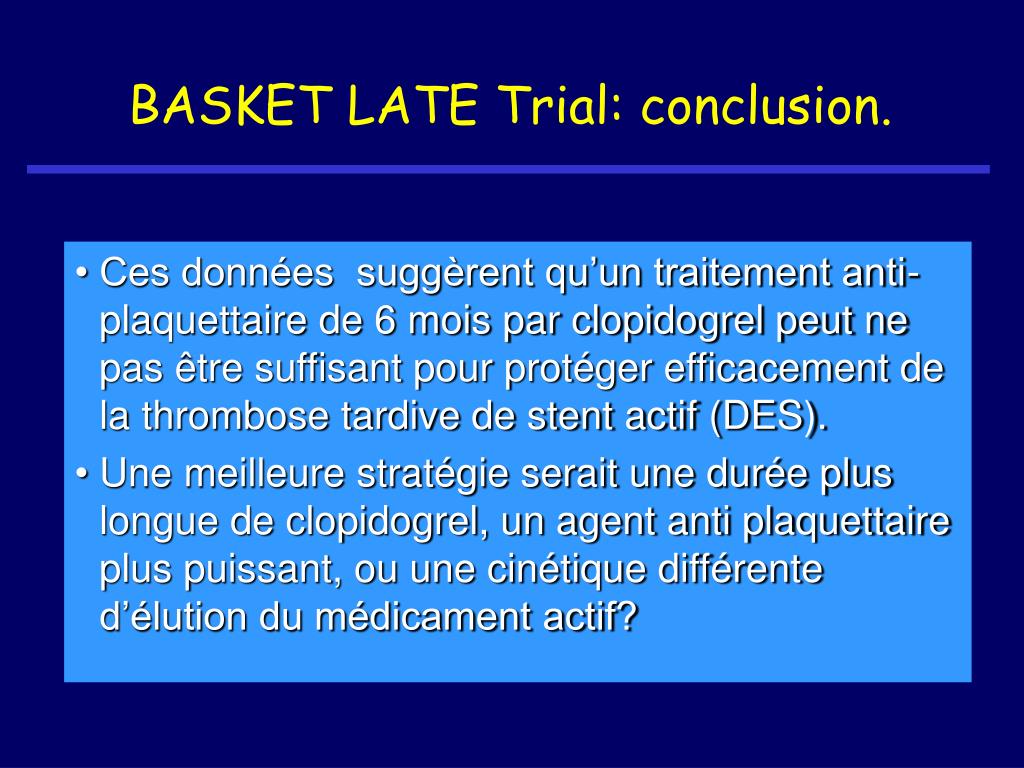 BASKET LATE Trial: conclusion.

• Ces données  suggèrent qu’un traitement anti-plaquettaire de 6 mois par clopidogrel peut ne pas être suffisant pour protéger efficacement de la thrombose tardive de stent actif (DES).

• Une meilleure stratégie serait une durée plus longue de clopidogrel, un agent anti plaquettaire plus puissant, ou une cinétique différente d’élution du médicament actif?